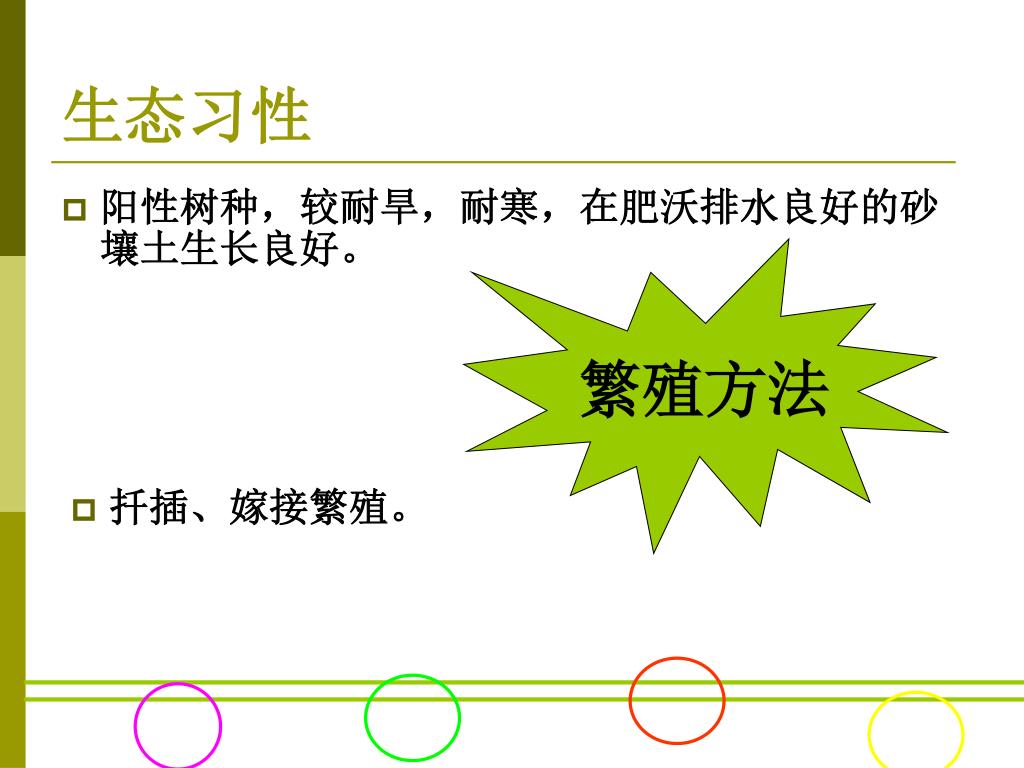 生态习性

阳性树种，较耐旱，耐寒，在肥沃排水良好的砂壤土生长良好。

繁殖方法

扦插、嫁接繁殖。